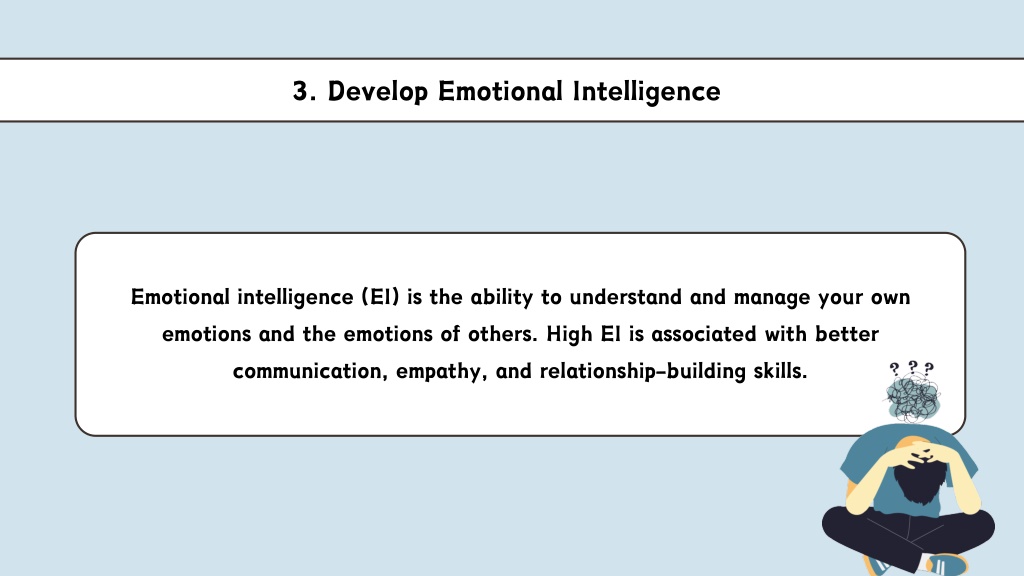 3. Develop Emotional Intelligence

Emotional intelligence (EI) is the ability to understand and manage your own emotions and the emotions of others. High EI is associated with better communication, empathy, and relationship-building skills.

? ? ?